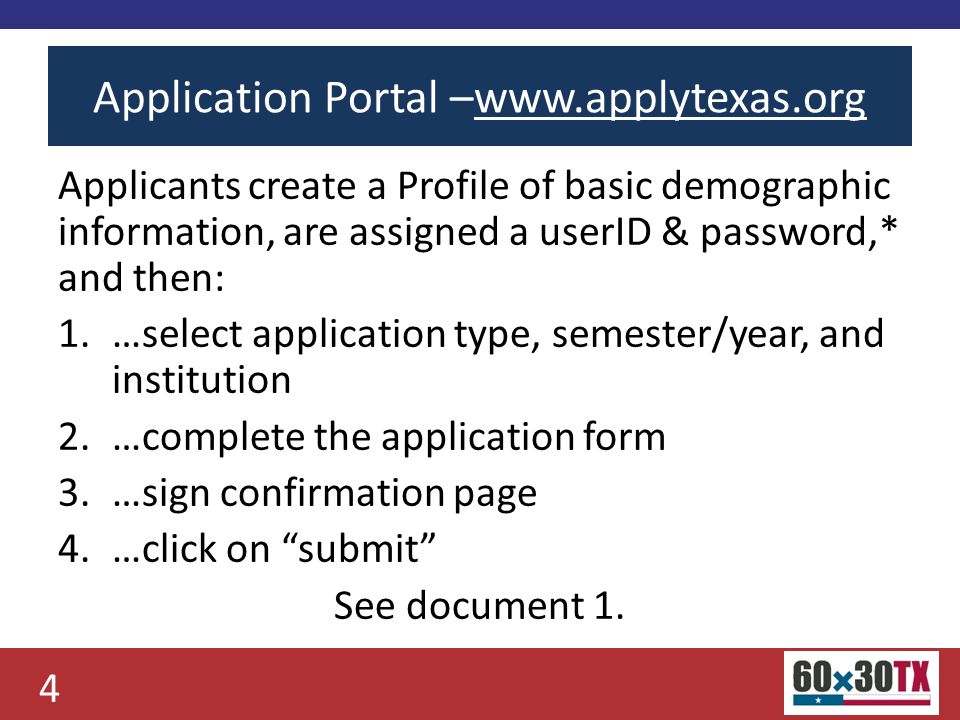 Application Portal –www.applytexas.org

Applicants create a Profile of basic demographic information, are assigned a userID & password,* and then:

1. …select application type, semester/year, and institution
2. …complete the application form
3. …sign confirmation page
4. …click on “submit”

See document 1.

4

60×30TX